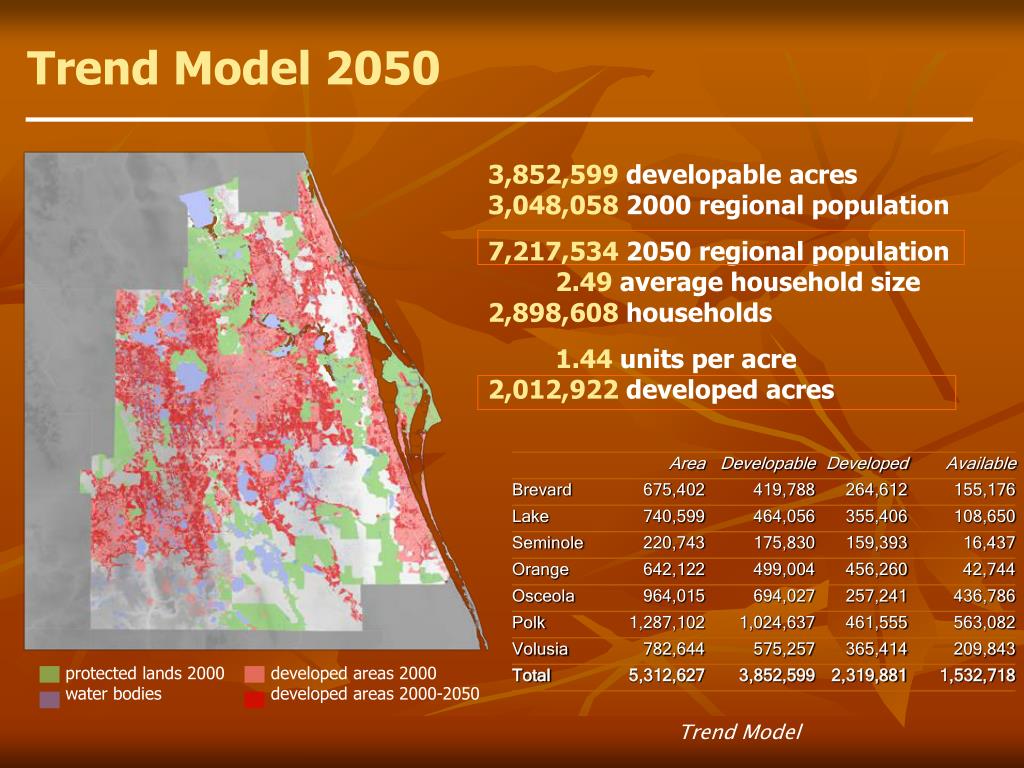 Trend Model 2050

3,852,599 developable acres
3,048,058 2000 regional population

7,217,534 2050 regional population
2.49 average household size
2,898,608 households

1.44 units per acre
2,012,922 developed acres

| | Area | Developable | Developed | Available |
|---|---|---|---|---|
| Brevard | 675,402 | 419,788 | 264,612 | 155,176 |
| Lake | 740,599 | 464,056 | 355,406 | 108,650 |
| Seminole | 220,743 | 175,830 | 159,393 | 16,437 |
| Orange | 642,122 | 499,004 | 456,260 | 42,744 |
| Osceola | 964,015 | 694,027 | 257,241 | 436,786 |
| Polk | 1,287,102 | 1,024,637 | 461,555 | 563,082 |
| Volusia | 782,644 | 575,257 | 365,414 | 209,843 |
| Total | 5,312,627 | 3,852,599 | 2,319,881 | 1,532,718 |

protected lands 2000
water bodies
developed areas 2000
developed areas 2000-2050

Trend Model